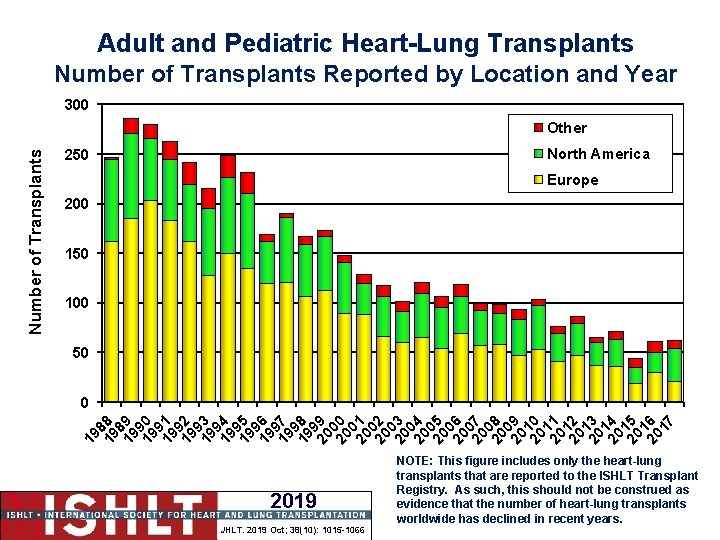 Adult and Pediatric Heart-Lung Transplants
Number of Transplants Reported by Location and Year

Number of Transplants

300
250
200
150
100
50
0

Other
North America
Europe

1988 1989 1990 1991 1992 1993 1994 1995 1996 1997 1998 1999 2000 2001 2002 2003 2004 2005 2006 2007 2008 2009 2010 2011 2012 2013 2014 2015 2016 2017

NOTE: This figure includes only the heart-lung transplants that are reported to the ISHLT Transplant Registry. As such, this should not be construed as evidence that the number of heart-lung transplants worldwide has declined in recent years.

ISHLT
2019
ISHLT • INTERNATIONAL SOCIETY FOR HEART AND LUNG TRANSPLANTATION
JHLT. 2019 Oct; 38(10): 1015-1066